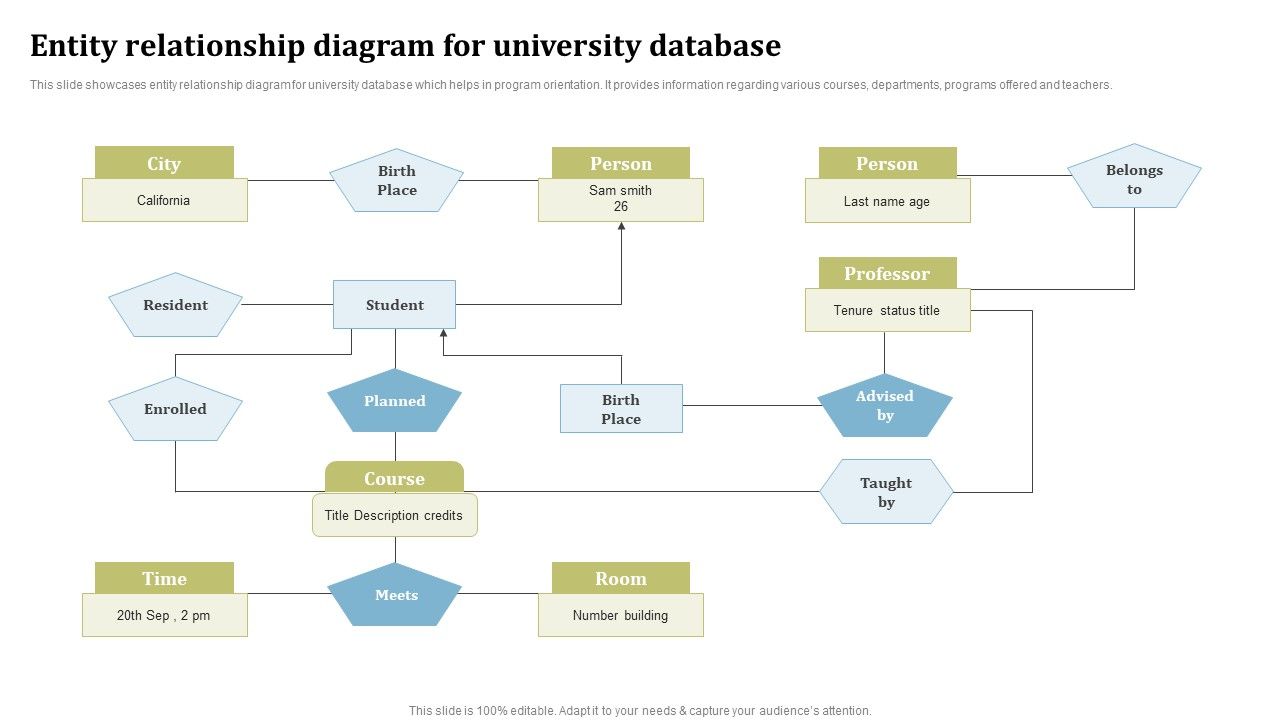 Entity relationship diagram for university database

This slide showcases entity relationship diagram for university database which helps in program orientation. It provides information regarding various courses, departments, programs offered and teachers.

City
California

Birth Place

Person
Sam smith
26

Person
Last name age

Belongs to

Resident

Student

Professor
Tenure status title

Enrolled

Planned

Birth Place

Advised by

Course
Title Description credits

Taught by

Time
20th Sep , 2 pm

Meets

Room
Number building

This slide is 100% editable. Adapt it to your needs & capture your audience's attention.